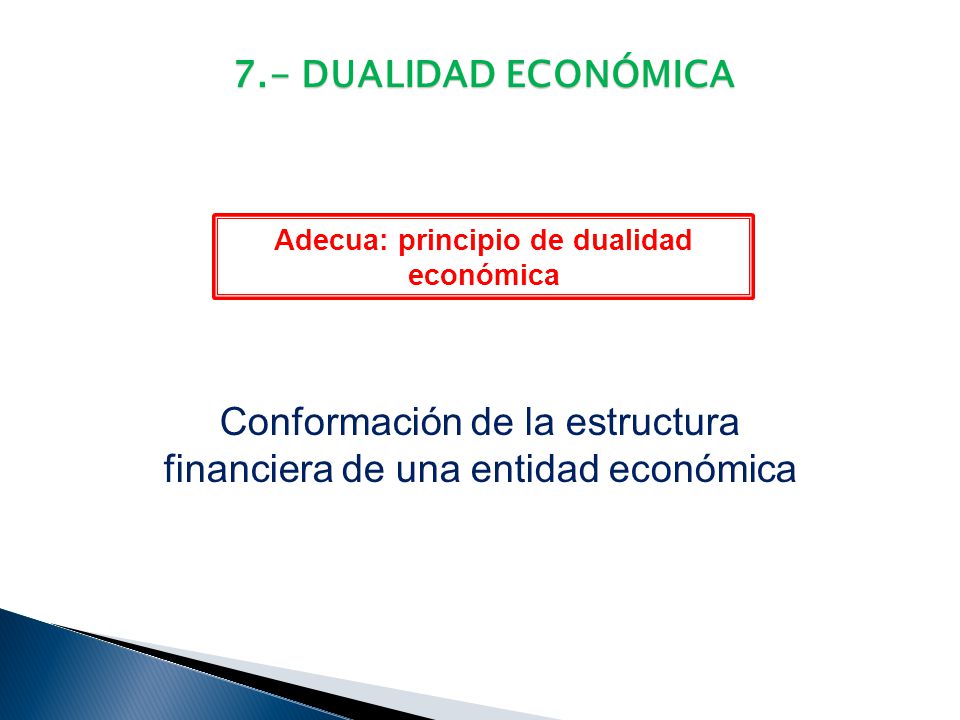 7.- DUALIDAD ECONÓMICA

Adecua: principio de dualidad económica

Conformación de la estructura financiera de una entidad económica